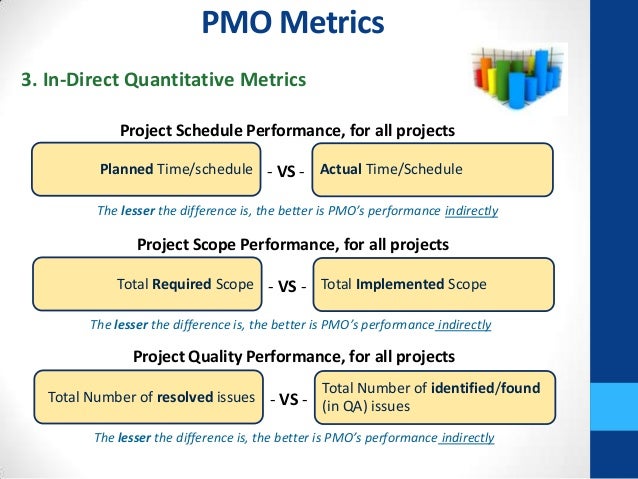 PMO Metrics

3. In-Direct Quantitative Metrics

Project Schedule Performance, for all projects

Planned Time/schedule - VS - Actual Time/Schedule

The lesser the difference is, the better is PMO's performance indirectly

Project Scope Performance, for all projects

Total Required Scope - VS - Total Implemented Scope

The lesser the difference is, the better is PMO's performance indirectly

Project Quality Performance, for all projects

Total Number of resolved issues - VS - Total Number of identified/found (in QA) issues

The lesser the difference is, the better is PMO's performance indirectly